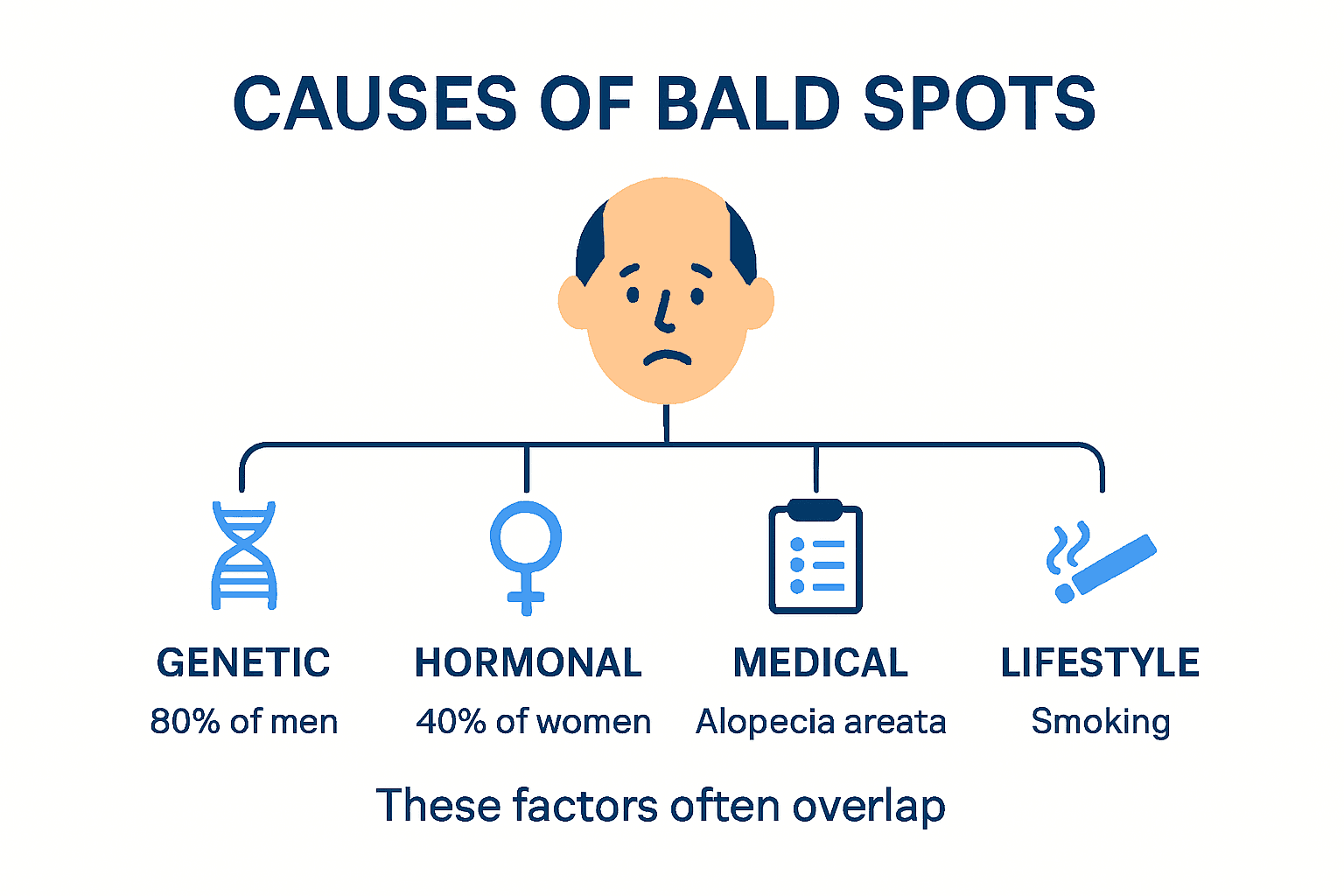 CAUSES OF BALD SPOTS

GENETIC
80% of men

HORMONAL
40% of women

MEDICAL
Alopecia areata

LIFESTYLE
Smoking

These factors often overlap